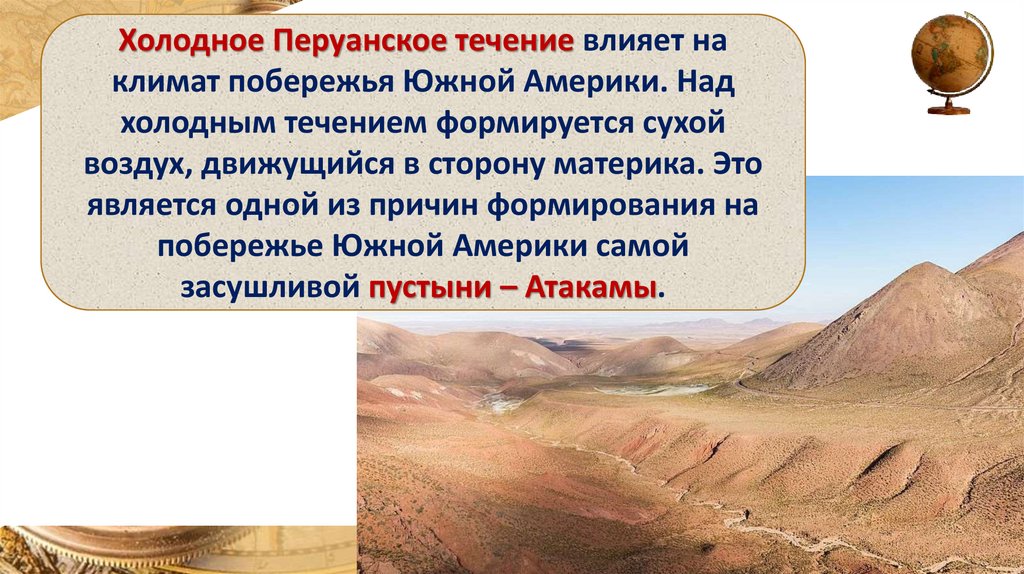 Холодное Перуанское течение влияет на климат побережья Южной Америки. Над холодным течением формируется сухой воздух, движущийся в сторону материка. Это является одной из причин формирования на побережье Южной Америки самой засушливой пустыни – Атакамы.